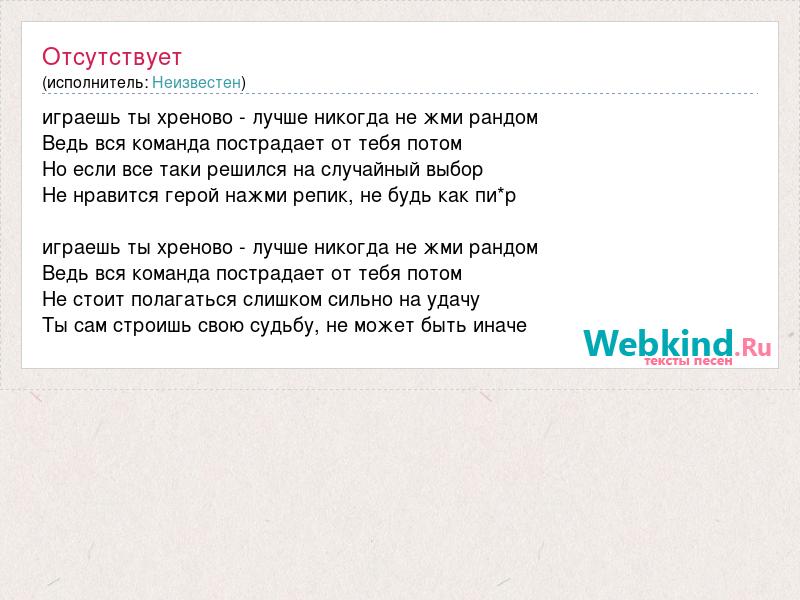 Отсутствует
(исполнитель: Неизвестен)

играешь ты хреново - лучше никогда не жми рандом
Ведь вся команда пострадает от тебя потом
Но если все таки решился на случайный выбор
Не нравится герой нажми репик, не будь как пи*р

играешь ты хреново - лучше никогда не жми рандом
Ведь вся команда пострадает от тебя потом
Не стоит полагаться слишком сильно на удачу
Ты сам строишь свою судьбу, не может быть иначе

Webkind.Ru
тексты песен